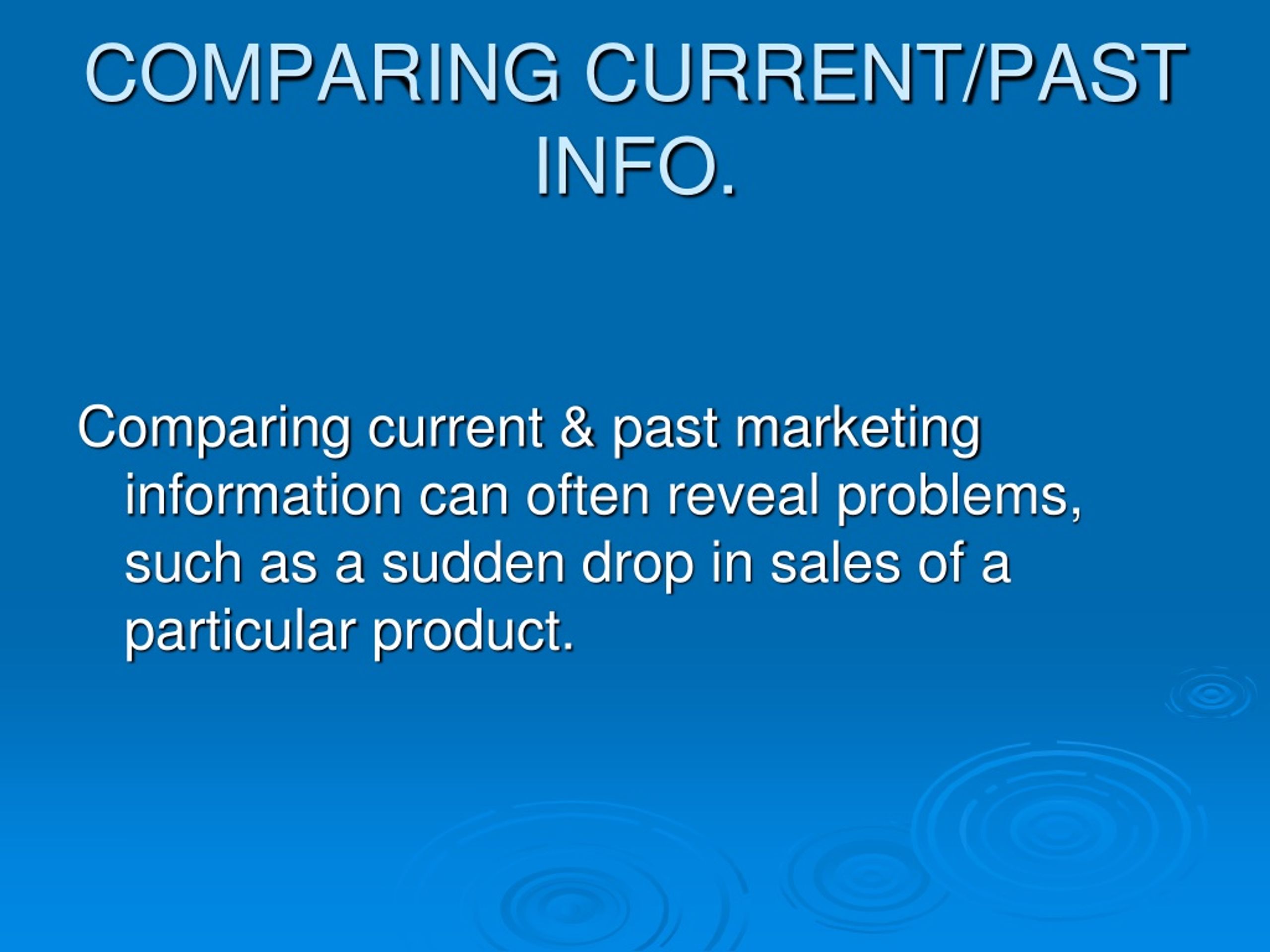 COMPARING CURRENT/PAST INFO.

Comparing current & past marketing information can often reveal problems, such as a sudden drop in sales of a particular product.